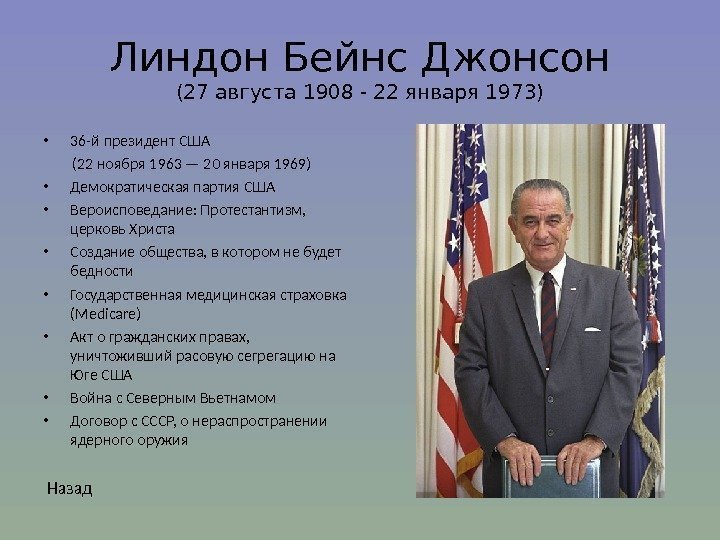 Линдон Бейнс Джонсон
(27 августа 1908 - 22 января 1973)

• 36-й президент США
(22 ноября 1963 — 20 января 1969)
• Демократическая партия США
• Вероисповедание: Протестантизм, церковь Христа
• Создание общества, в котором не будет бедности
• Государственная медицинская страховка (Medicare)
• Акт о гражданских правах, уничтоживший расовую сегрегацию на Юге США
• Война с Северным Вьетнамом
• Договор с СССР, о нераспространении ядерного оружия

Назад